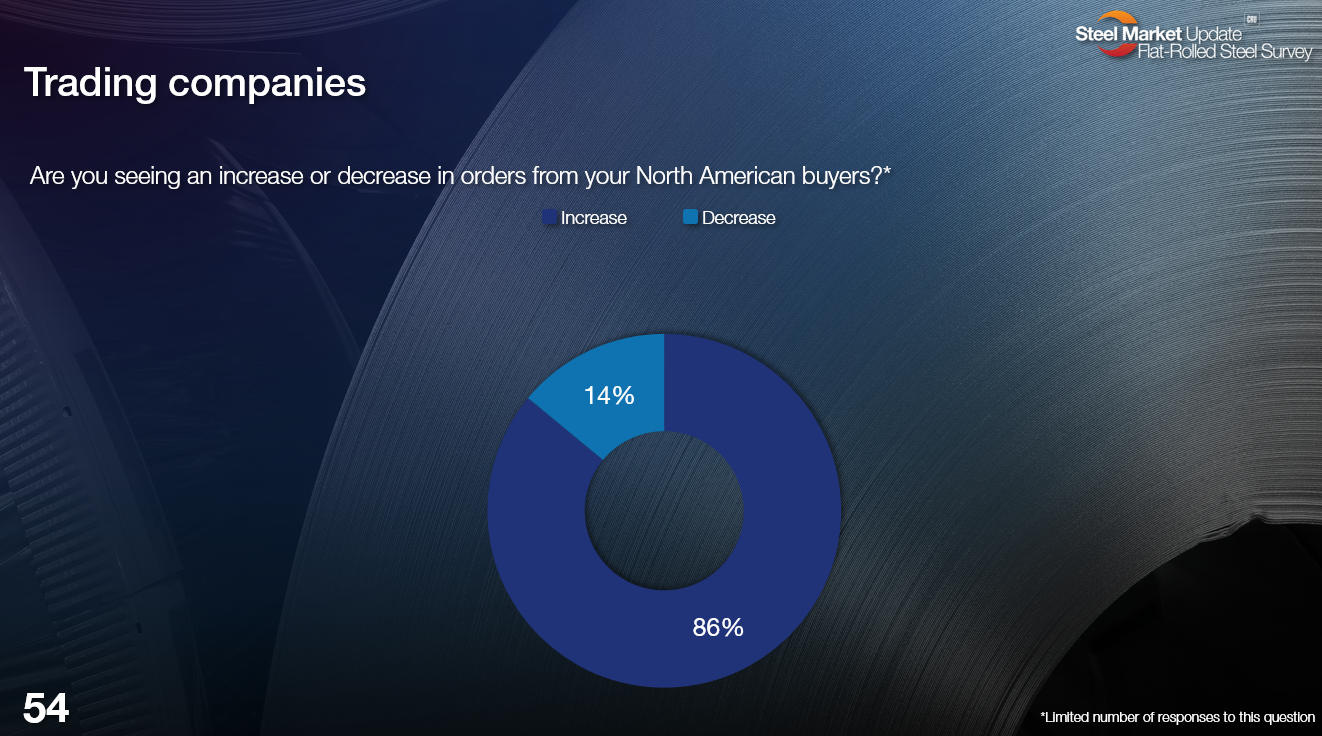 Steel Market Update
Flat-Rolled Steel Survey

Trading companies

Are you seeing an increase or decrease in orders from your North American buyers?*

Increase Decrease

14%

86%

54

*Limited number of responses to this question